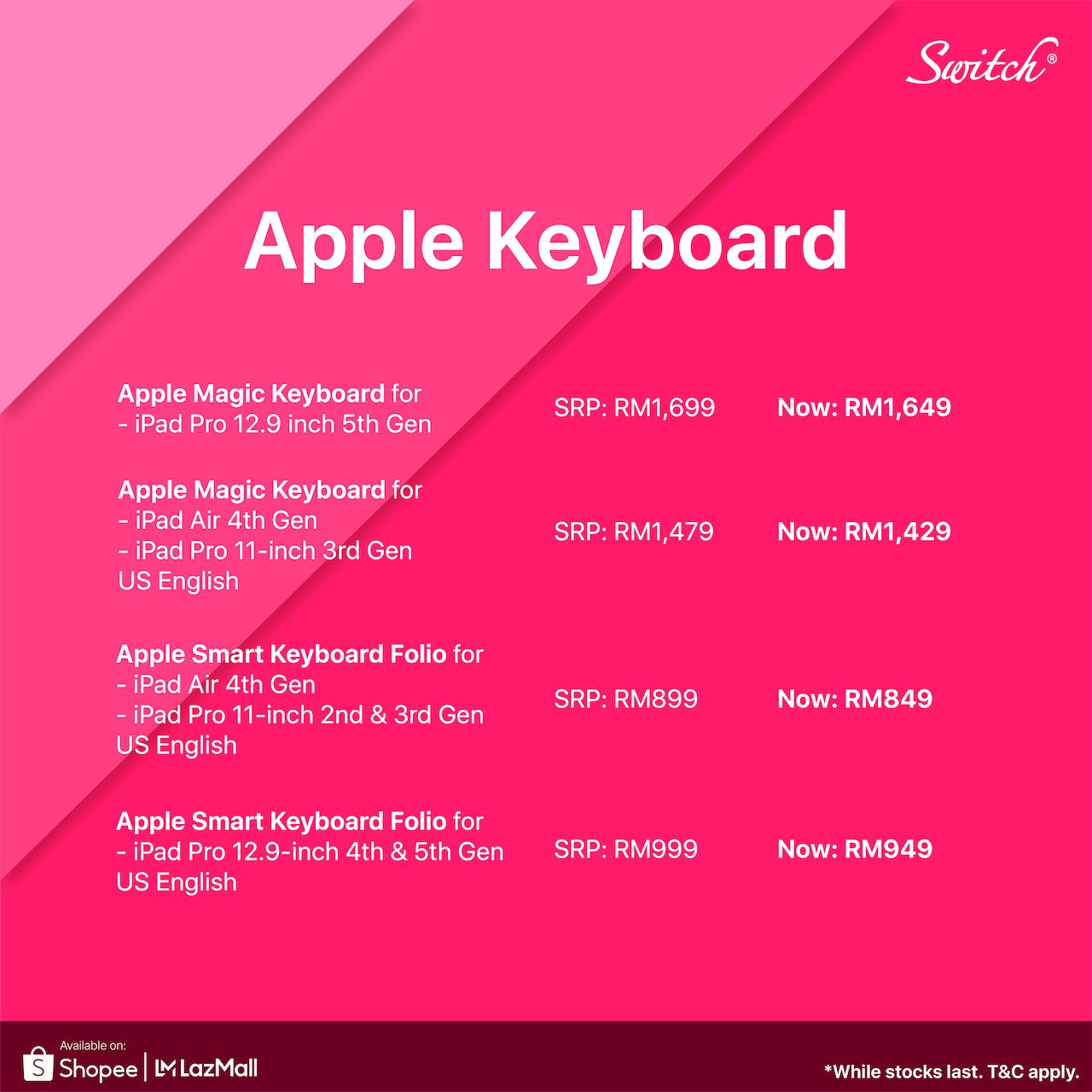 Switch®

Apple Keyboard

Apple Magic Keyboard for
- iPad Pro 12.9 inch 5th Gen

SRP: RM1,699

Now: RM1,649

Apple Magic Keyboard for
- iPad Air 4th Gen
- iPad Pro 11-inch 3rd Gen
US English

SRP: RM1,479

Now: RM1,429

Apple Smart Keyboard Folio for
- iPad Air 4th Gen
- iPad Pro 11-inch 2nd & 3rd Gen
US English

SRP: RM899

Now: RM849

Apple Smart Keyboard Folio for
- iPad Pro 12.9-inch 4th & 5th Gen
US English

SRP: RM999

Now: RM949

Available on:
Shopee | LazMall

*While stocks last. T&C apply.